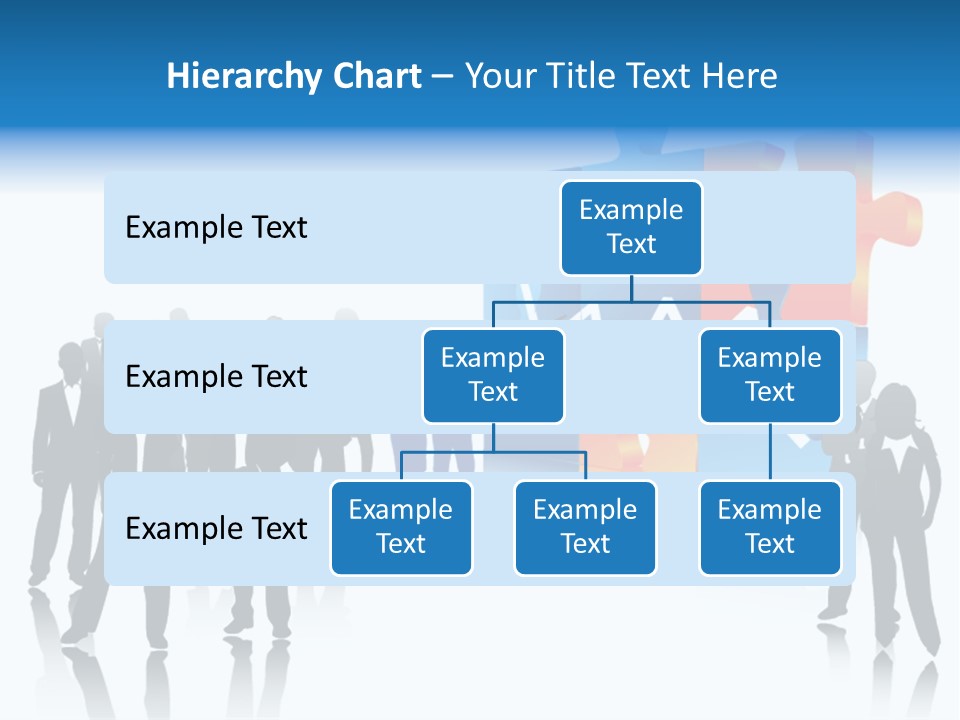 Hierarchy Chart – Your Title Text Here

Example Text

Example Text

Example Text

Example Text

Example Text

Example Text

Example Text

Example Text

Example Text